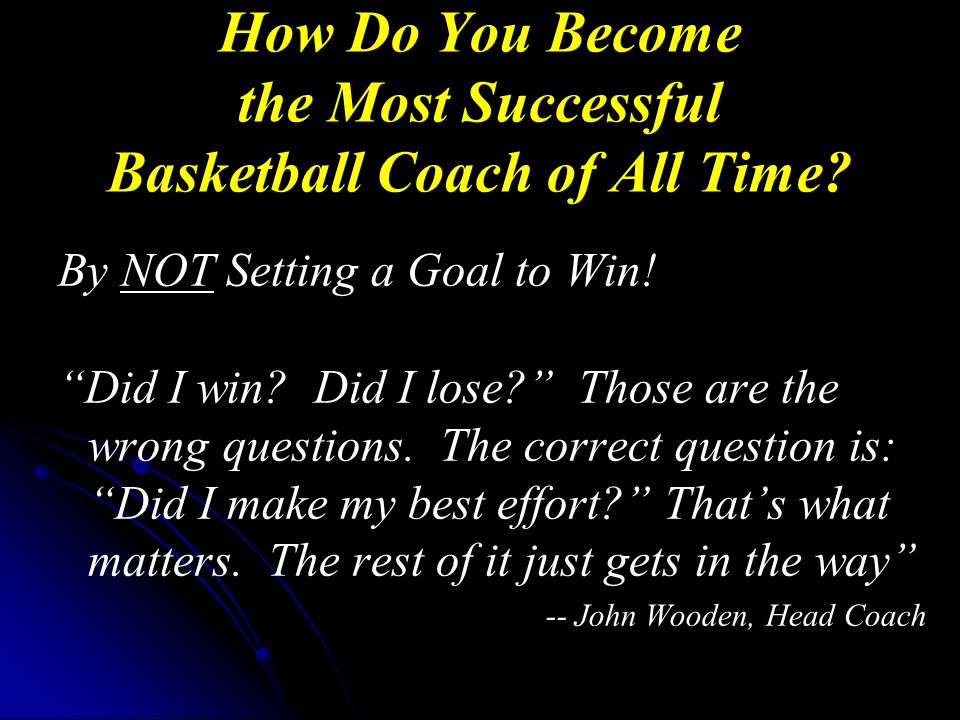 How Do You Become the Most Successful Basketball Coach of All Time?

By NOT Setting a Goal to Win!

“Did I win? Did I lose?” Those are the wrong questions. The correct question is: “Did I make my best effort?” That’s what matters. The rest of it just gets in the way”

-- John Wooden, Head Coach